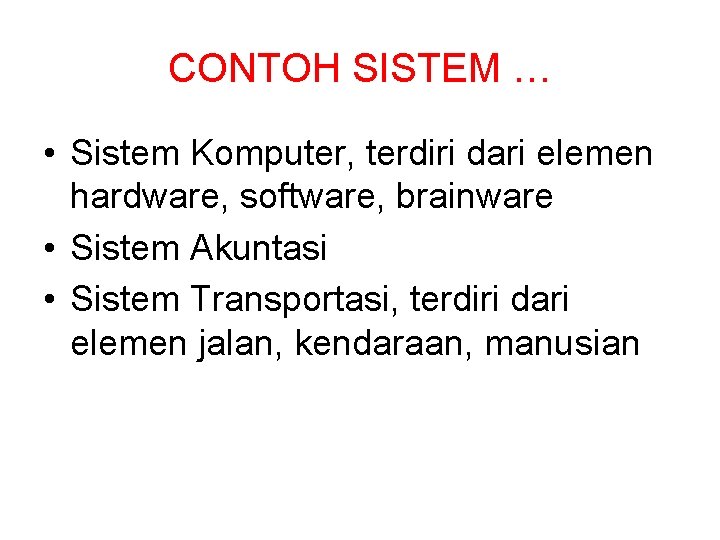 CONTOH SISTEM …

• Sistem Komputer, terdiri dari elemen hardware, software, brainware
• Sistem Akuntasi
• Sistem Transportasi, terdiri dari elemen jalan, kendaraan, manusian